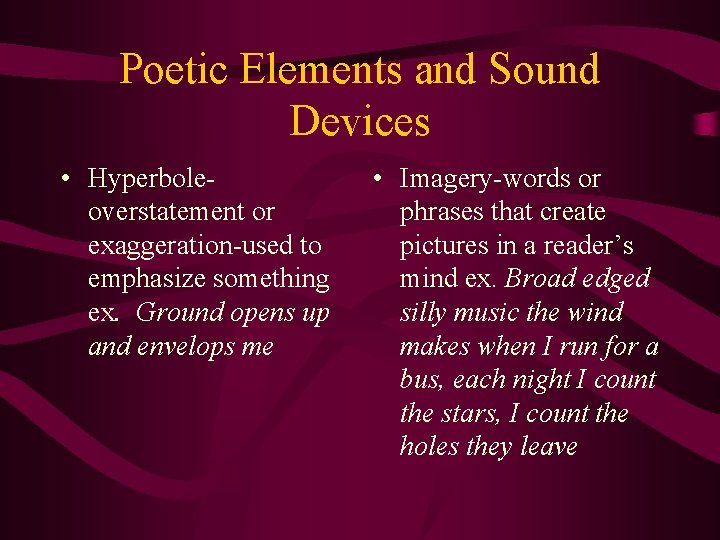 Poetic Elements and Sound Devices

• Hyperbole-overstatement or exaggeration-used to emphasize something ex. Ground opens up and envelops me

• Imagery-words or phrases that create pictures in a reader's mind ex. Broad edged silly music the wind makes when I run for a bus, each night I count the stars, I count the holes they leave